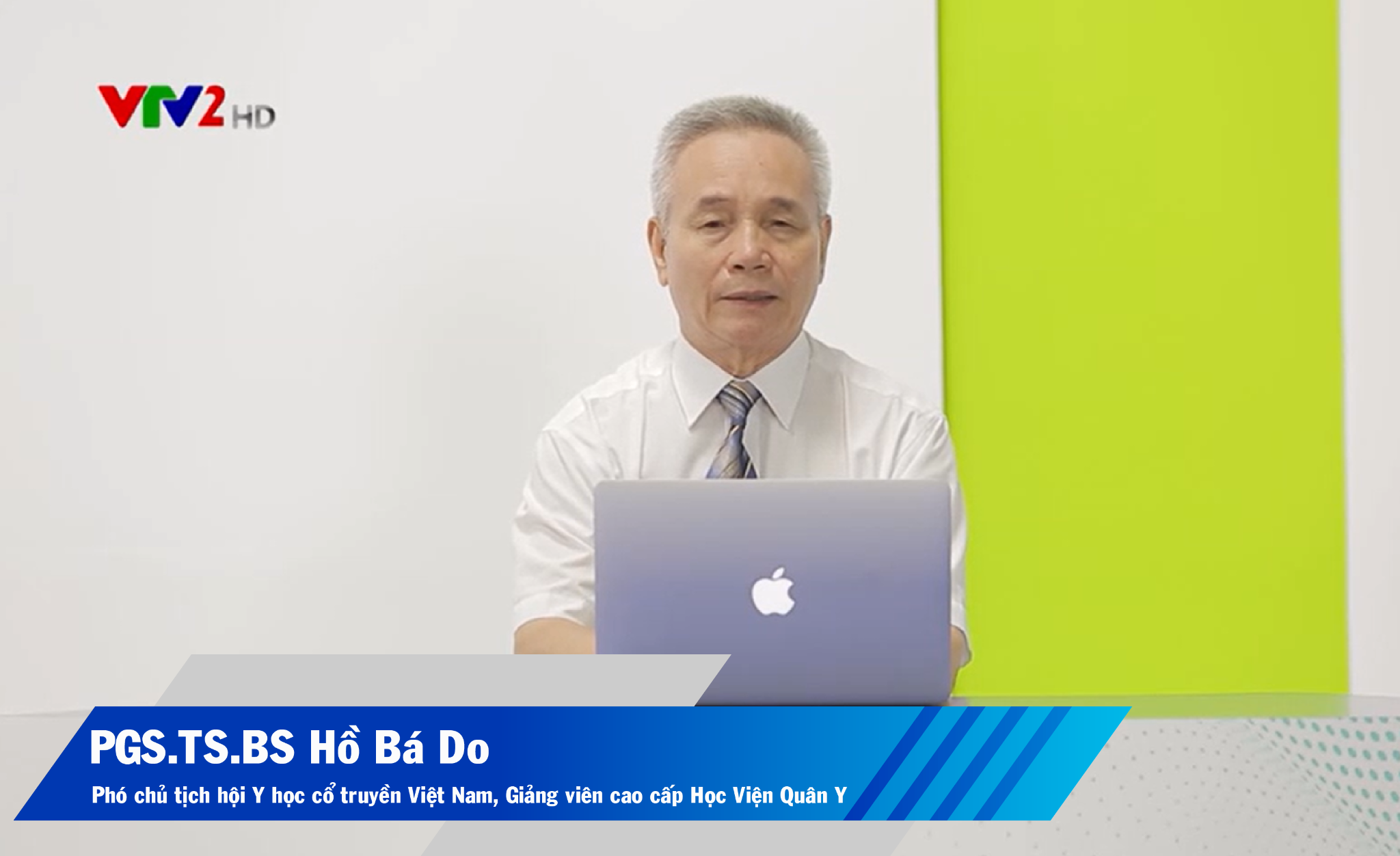 VTV2 HD

PGS.TS.BS Hồ Bá Do

Phó chủ tịch hội Y học cổ truyền Việt Nam, Giảng viên cao cấp Học Viện Quân Y